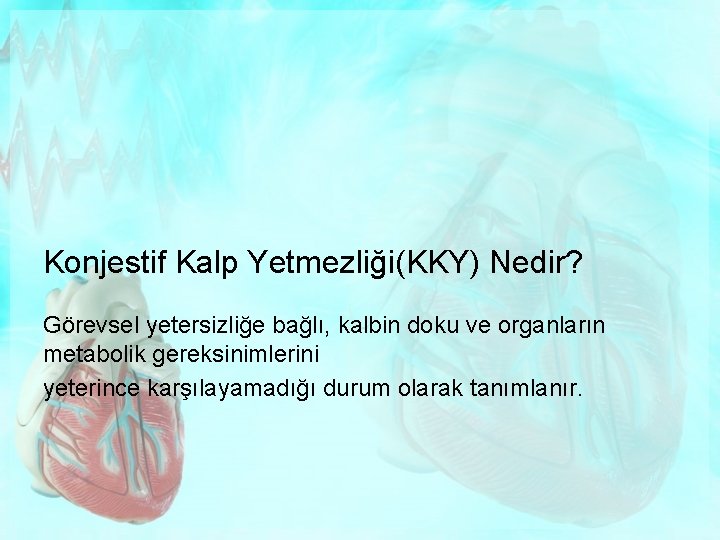 Konjestif Kalp Yetmezliği(KKY) Nedir?

Görevsel yetersizliğe bağlı, kalbin doku ve organların metabolik gereksinimlerini

yeterince karşılayamadığı durum olarak tanımlanır.